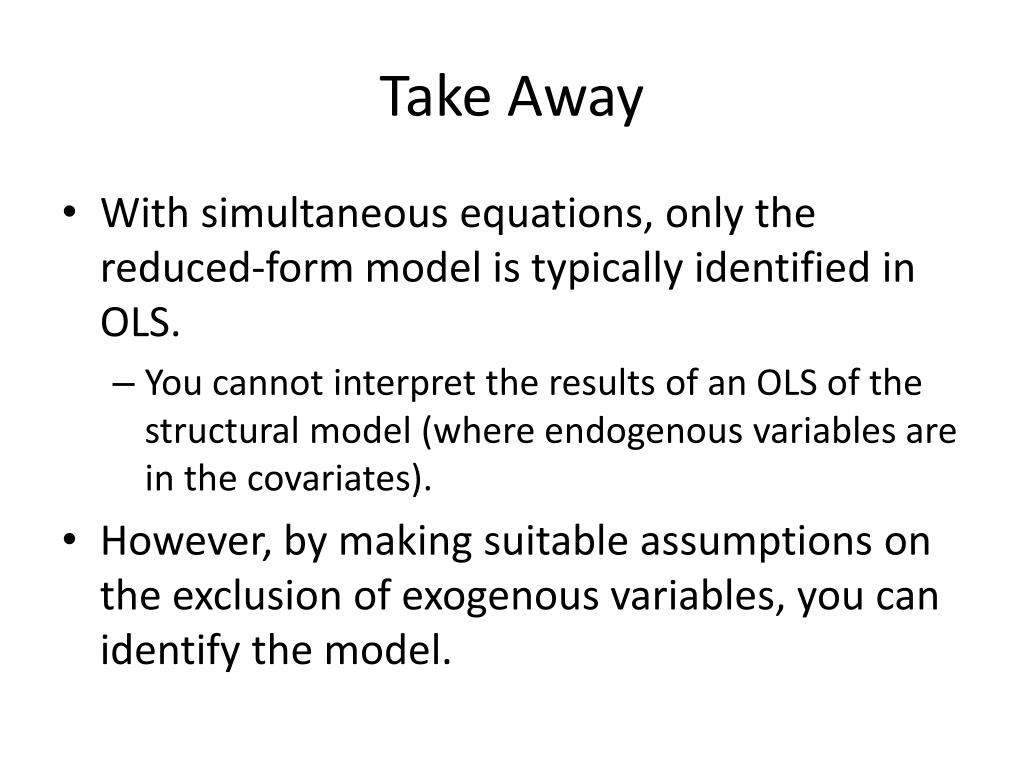 Take Away

• With simultaneous equations, only the reduced-form model is typically identified in OLS.

– You cannot interpret the results of an OLS of the structural model (where endogenous variables are in the covariates).

• However, by making suitable assumptions on the exclusion of exogenous variables, you can identify the model.